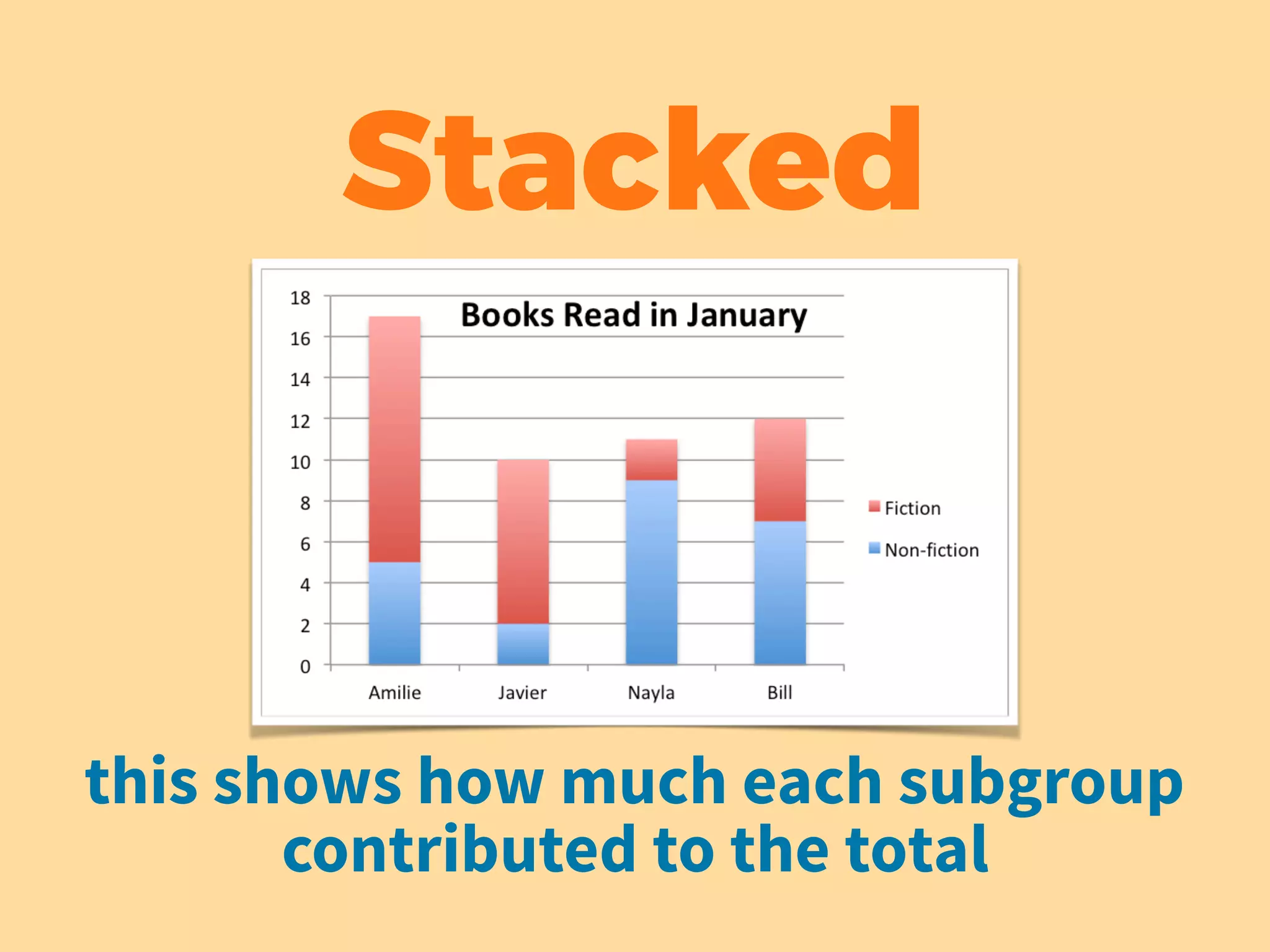 Stacked

Books Read in January

18
16
14
12
10
8
6
4
2
0

Amilie Javier Nayla Bill

Fiction
Non-fiction

this shows how much each subgroup contributed to the total